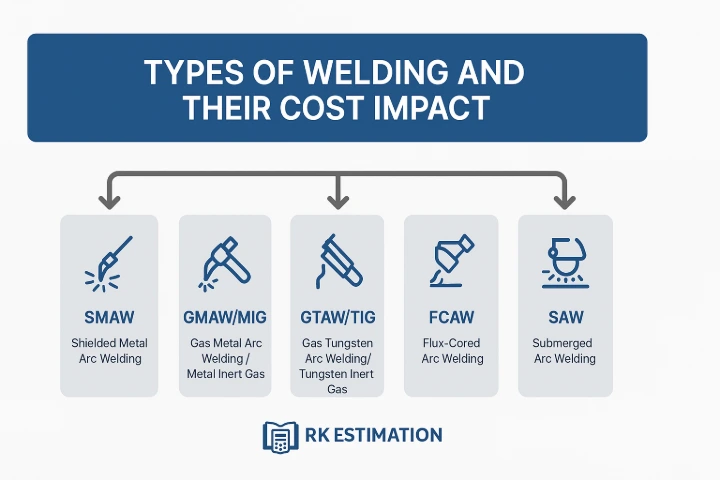 TYPES OF WELDING AND THEIR COST IMPACT

SMAW
Shielded Metal Arc Welding

GMAW/MIG
Gas Metal Arc Welding / Metal Inert Gas

GTAW/TIG
Gas Tungsten Arc Welding/ Tungsten Inert Gas

FCAW
Flux-Cored Arc Welding

SAW
Submerged Arc Welding

RK ESTIMATION